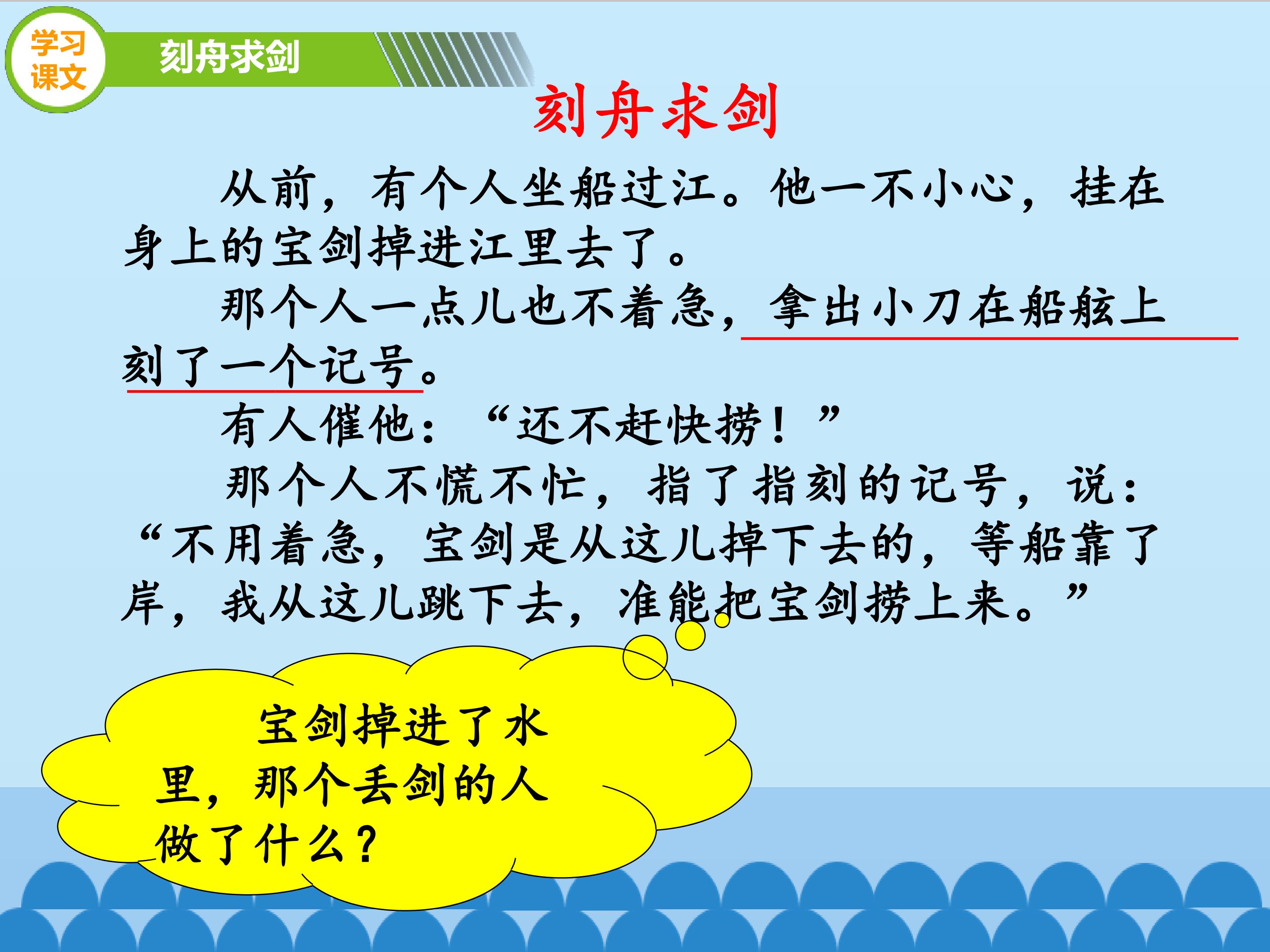 学习课文

刻舟求剑

刻舟求剑

从前，有个人坐船过江。他一不小心，挂在身上的宝剑掉进江里去了。

那个人一点儿也不着急，拿出小刀在船舷上刻了一个记号。

有人催他：“还不赶快捞！”

那个人不慌不忙，指了指刻的记号，说：“不用着急，宝剑是从这儿掉下去的，等船靠了岸，我从这儿跳下去，准能把宝剑捞上来。”

宝剑掉进了水里，那个丢剑的人做了什么？